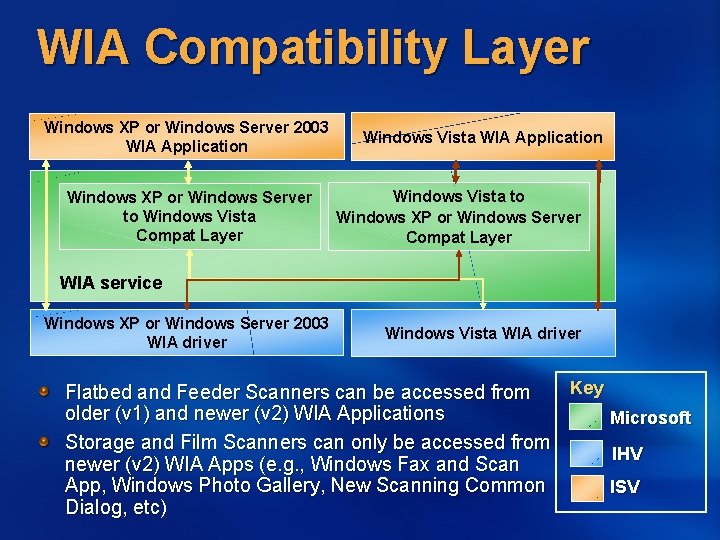 WIA Compatibility Layer

Windows XP or Windows Server 2003 WIA Application

Windows Vista WIA Application

Windows XP or Windows Server to Windows Vista Compat Layer

Windows Vista to Windows XP or Windows Server Compat Layer

WIA service

Windows XP or Windows Server 2003 WIA driver

Windows Vista WIA driver

Flatbed and Feeder Scanners can be accessed from older (v1) and newer (v2) WIA Applications

Storage and Film Scanners can only be accessed from newer (v2) WIA Apps (e.g., Windows Fax and Scan App, Windows Photo Gallery, New Scanning Common Dialog, etc)

Key

Microsoft

IHV

ISV